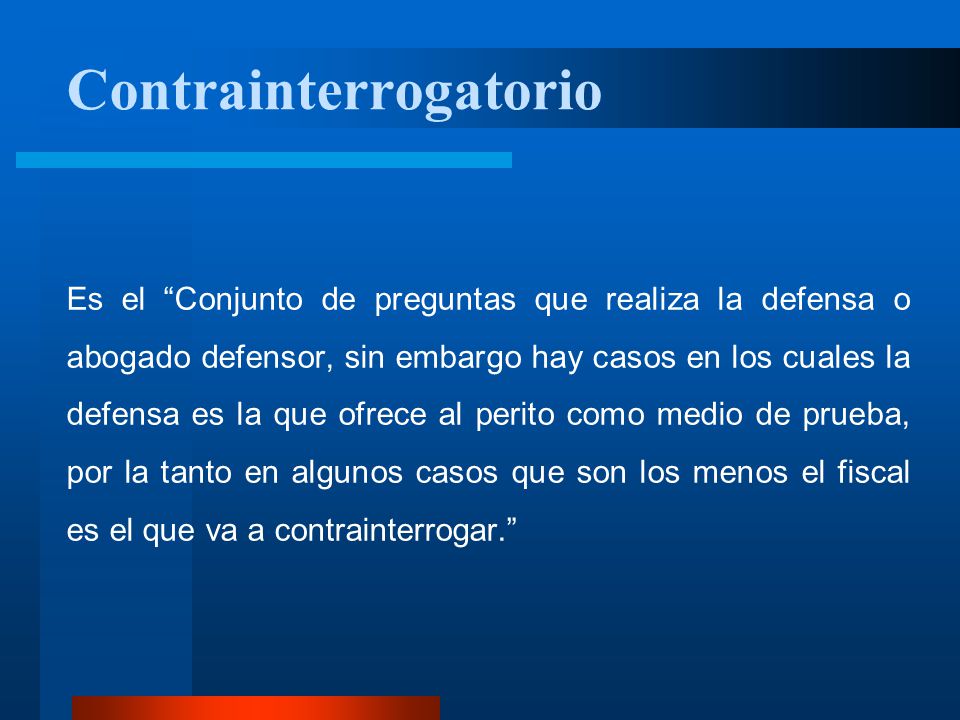 Contrainterrogatorio

Es el “Conjunto de preguntas que realiza la defensa o abogado defensor, sin embargo hay casos en los cuales la defensa es la que ofrece al perito como medio de prueba, por la tanto en algunos casos que son los menos el fiscal es el que va a contrainterrogar.”